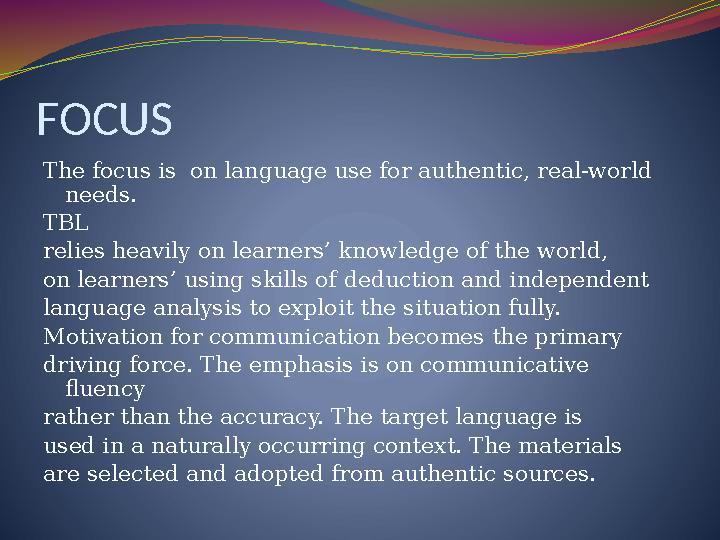 FOCUS

The focus is on language use for authentic, real-world needs.

TBL

relies heavily on learners’ knowledge of the world,

on learners’ using skills of deduction and independent

language analysis to exploit the situation fully.

Motivation for communication becomes the primary

driving force. The emphasis is on communicative fluency

rather than the accuracy. The target language is

used in a naturally occurring context. The materials

are selected and adopted from authentic sources.